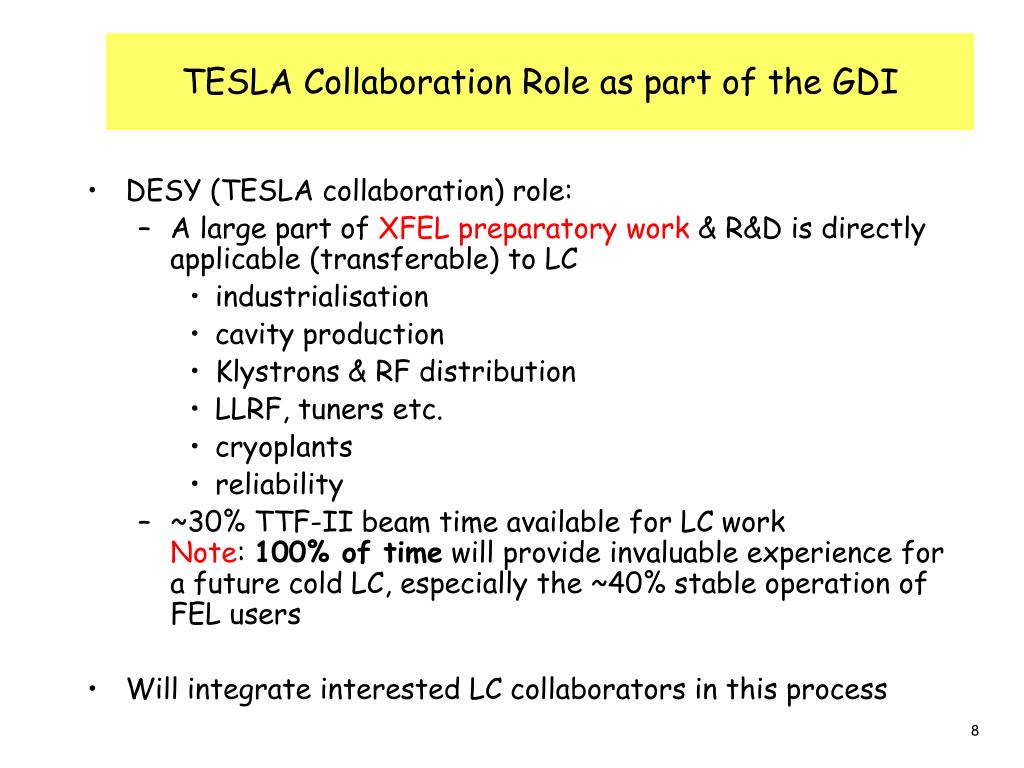 TESLA Collaboration Role as part of the GDI

• DESY (TESLA collaboration) role:
  – A large part of XFEL preparatory work & R&D is directly applicable (transferable) to LC
    • industrialisation
    • cavity production
    • Klystrons & RF distribution
    • LLRF, tuners etc.
    • cryoplants
    • reliability
  – ~30% TTF-II beam time available for LC work
    Note: 100% of time will provide invaluable experience for a future cold LC, especially the ~40% stable operation of FEL users

• Will integrate interested LC collaborators in this process

8